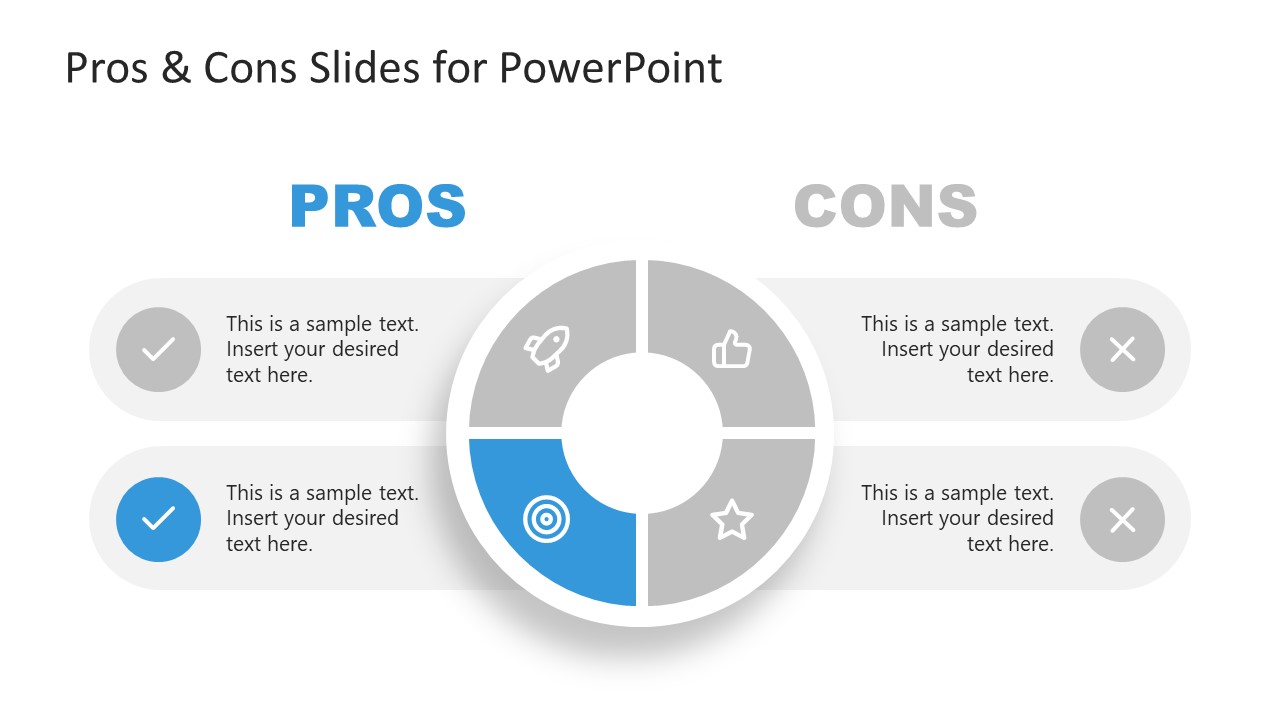 Pros & Cons Slides for PowerPoint

PROS

This is a sample text. Insert your desired text here.

This is a sample text. Insert your desired text here.

CONS

This is a sample text. Insert your desired text here.

This is a sample text. Insert your desired text here.